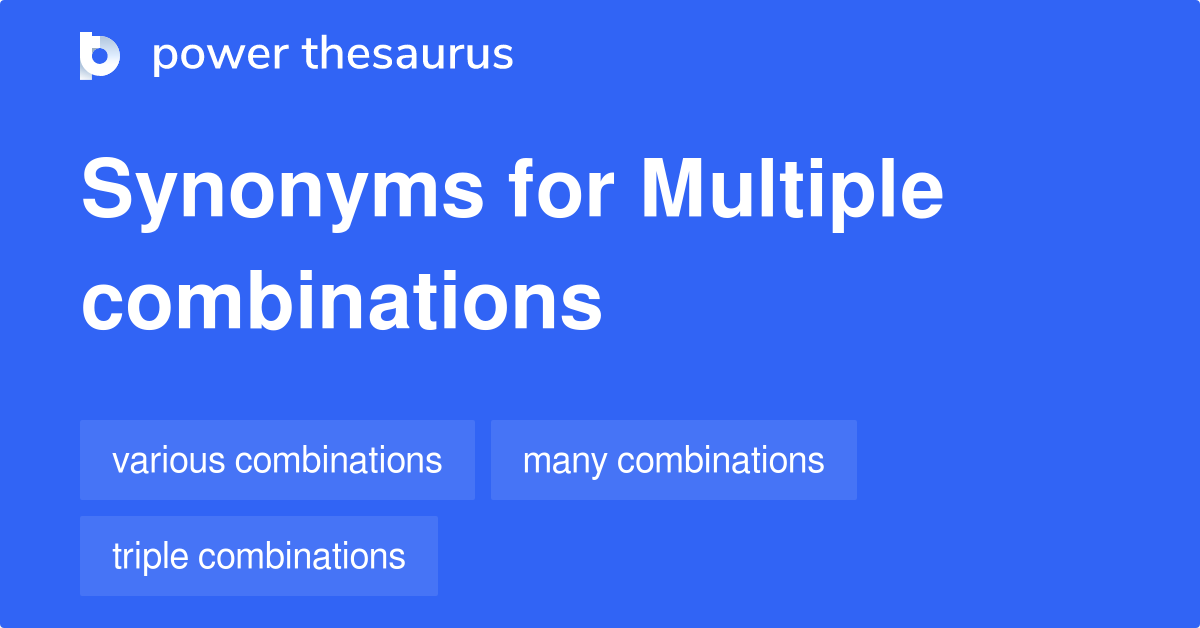 power thesaurus

Synonyms for Multiple combinations

various combinations

many combinations

triple combinations